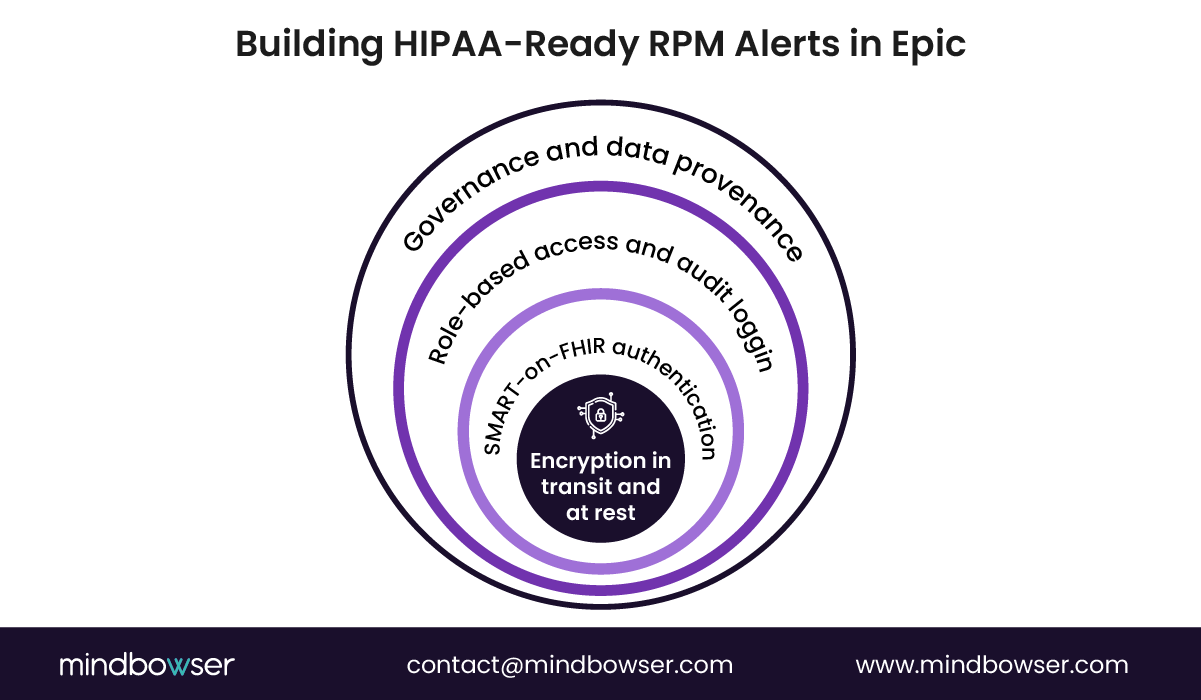 Building HIPAA-Ready RPM Alerts in Epic

Governance and data provenance

Role-based access and audit loggin

SMART-on-FHIR authentication

Encryption in transit and at rest

mindbowser

contact@mindbowser.com

www.mindbowser.com